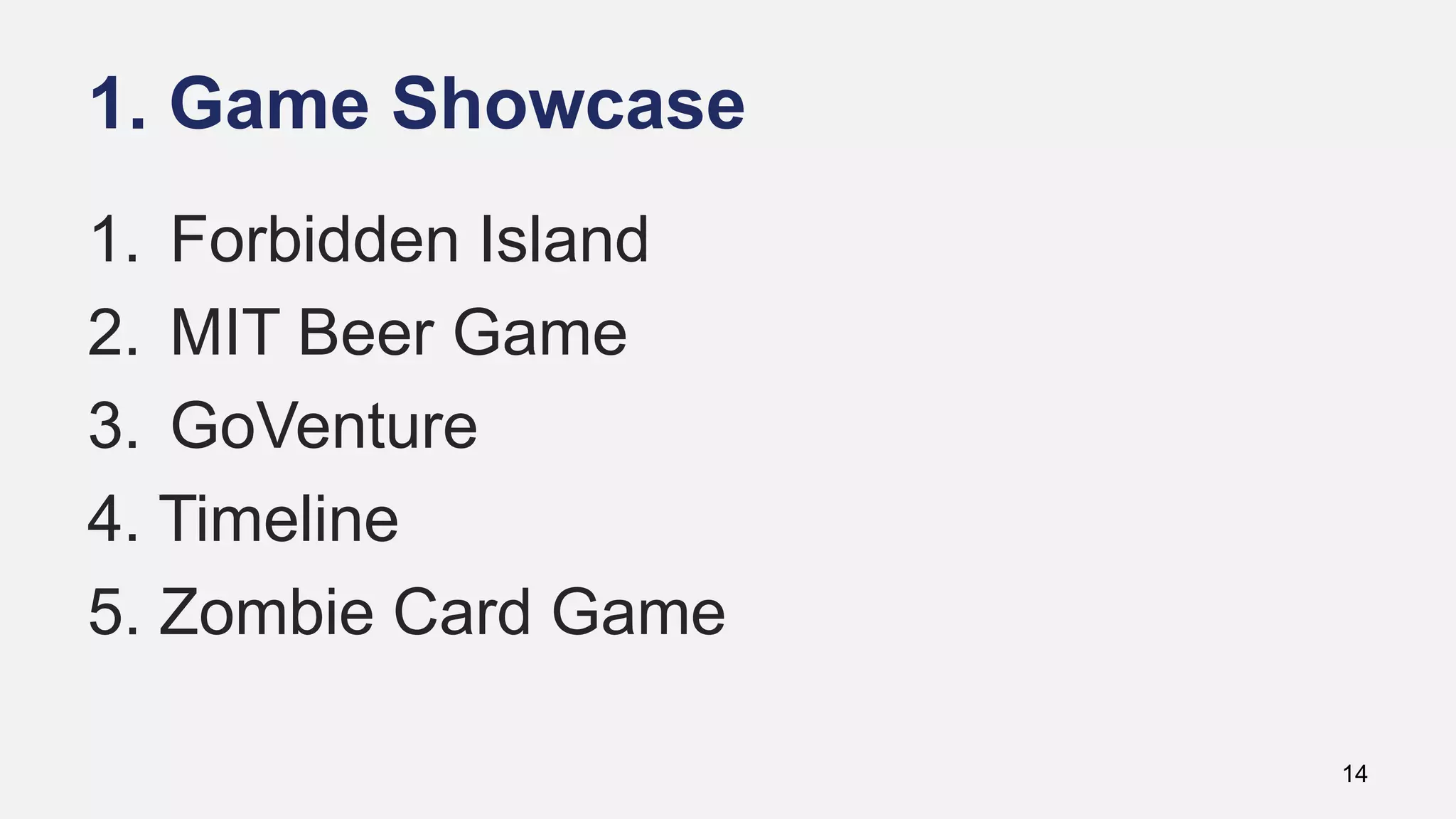 1. Game Showcase

1. Forbidden Island
2. MIT Beer Game
3. GoVenture
4. Timeline
5. Zombie Card Game

14